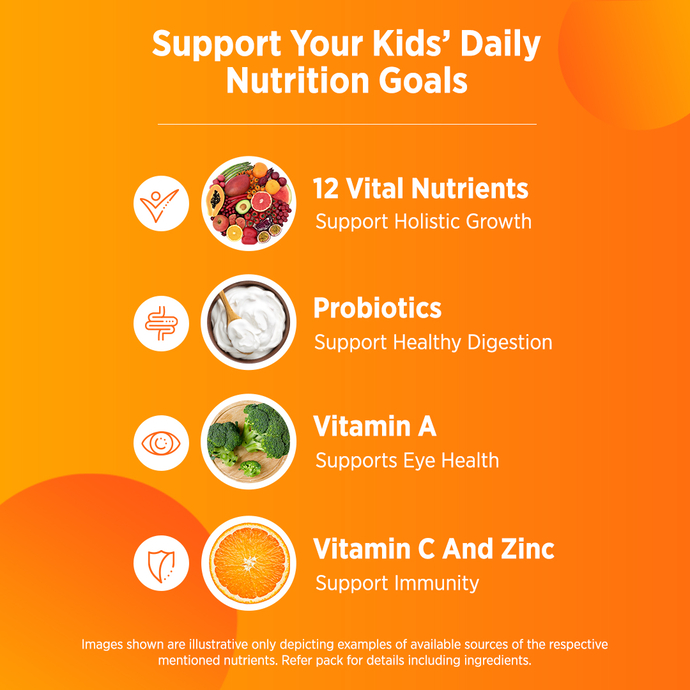 Support Your Kids' Daily Nutrition Goals

12 Vital Nutrients
Support Holistic Growth

Probiotics
Support Healthy Digestion

Vitamin A
Supports Eye Health

Vitamin C And Zinc
Support Immunity

Images shown are illustrative only depicting examples of available sources of the respective mentioned nutrients. Refer pack for details including ingredients.